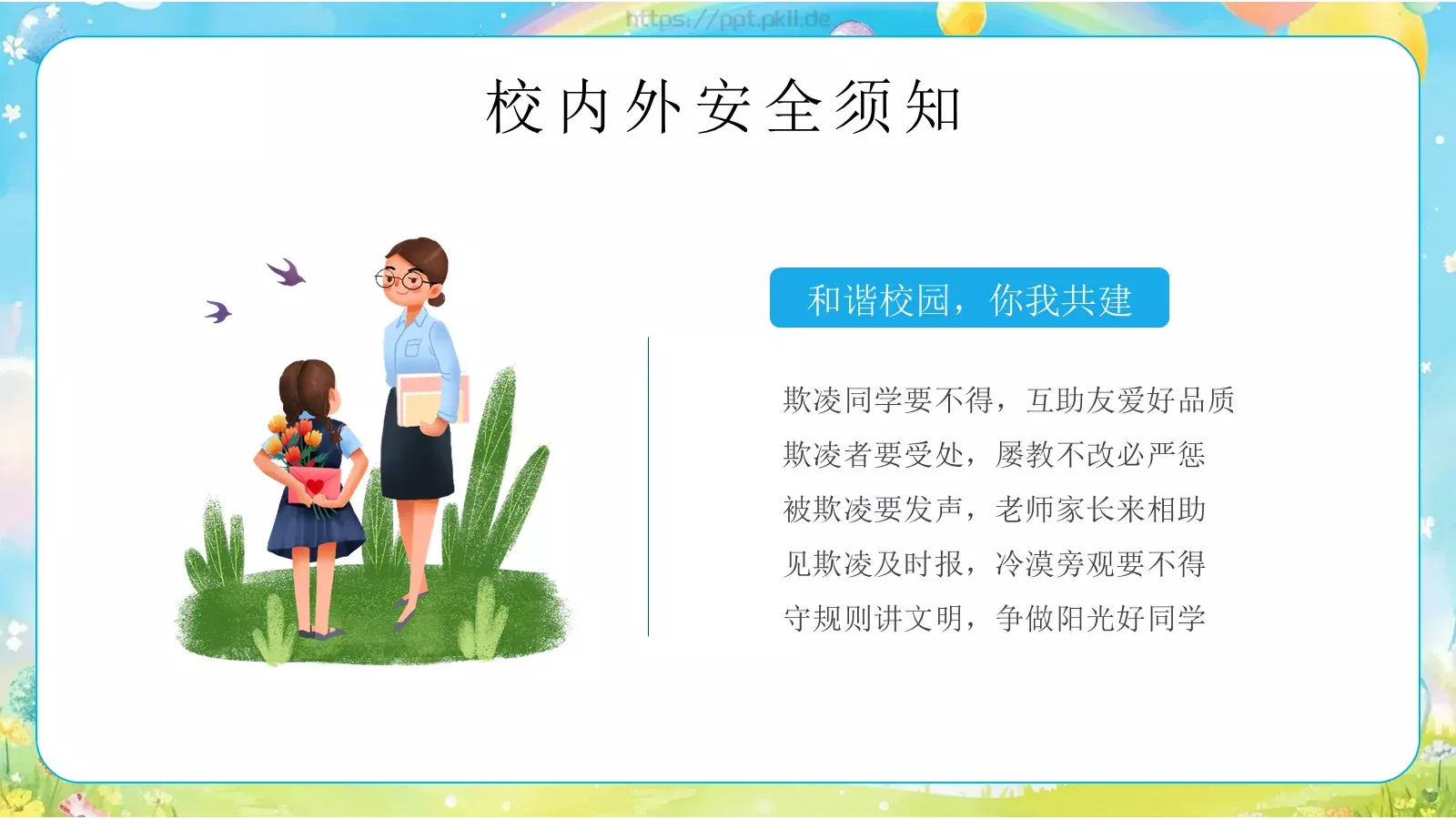 https://ppt.pkll.de

校内外安全须知

和谐校园，你我共建

欺凌同学要不得，互助友爱好品质
欺凌者要受处，屡教不改必严惩
被欺凌要发声，老师家长来相助
见欺凌及时报，冷漠旁观要不得
守规则讲文明，争做阳光好同学